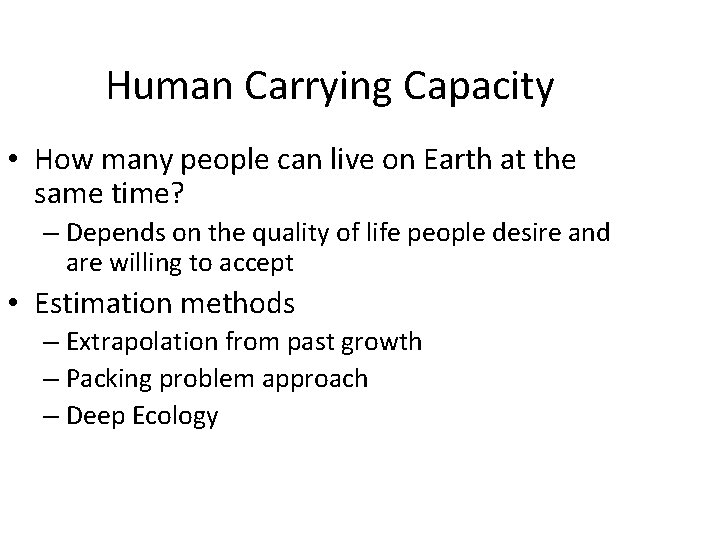 Human Carrying Capacity

• How many people can live on Earth at the same time?
  – Depends on the quality of life people desire and are willing to accept
• Estimation methods
  – Extrapolation from past growth
  – Packing problem approach
  – Deep Ecology